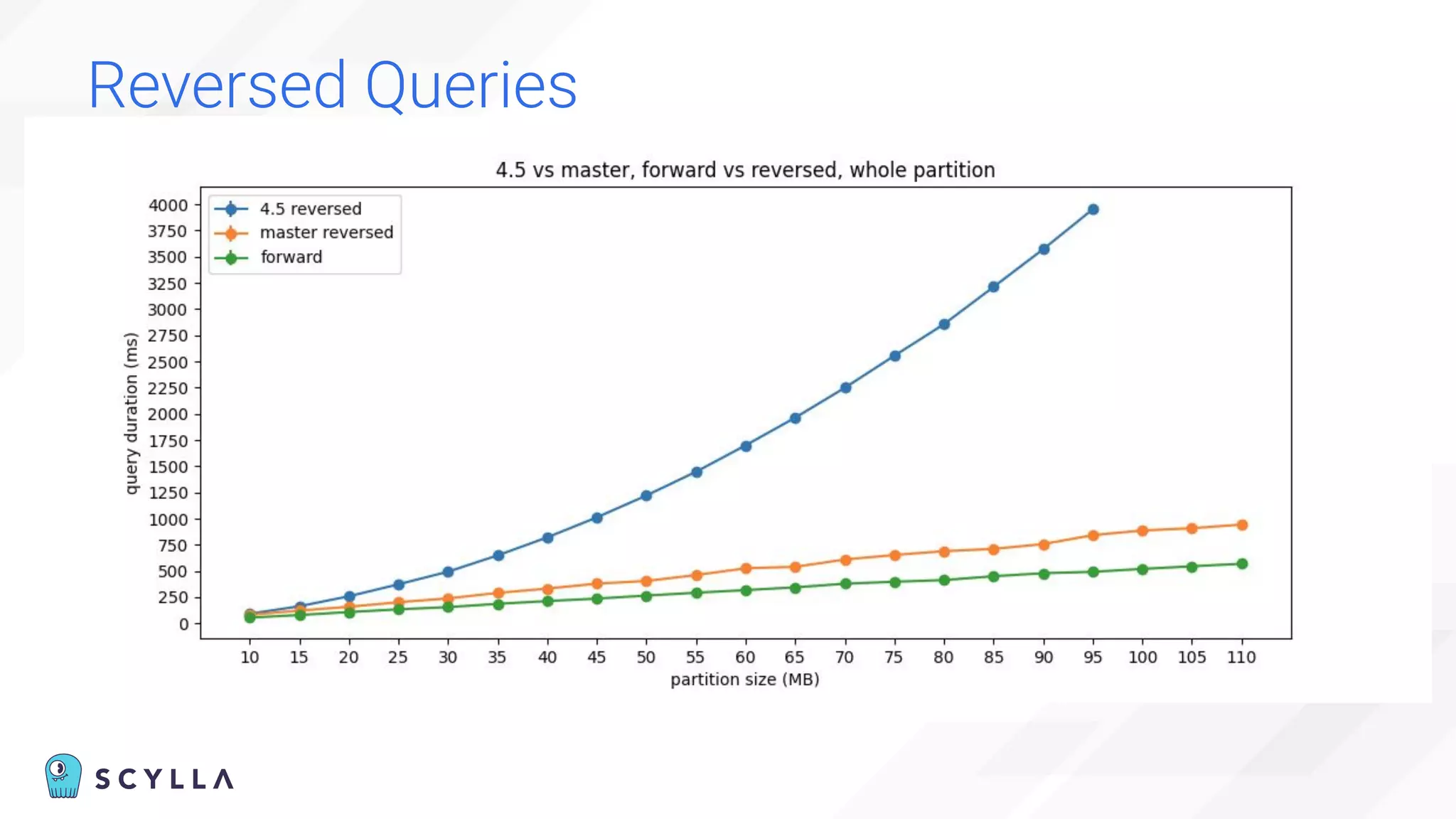 Reversed Queries

4.5 vs master, forward vs reversed, whole partition

4.5 reversed
master reversed
forward

query duration (ms)

4000
3750
3500
3250
3000
2750
2500
2250
2000
1750
1500
1250
1000
750
500
250
0

10 15 20 25 30 35 40 45 50 55 60 65 70 75 80 85 90 95 100 105 110

partition size (MB)

SCYLLA